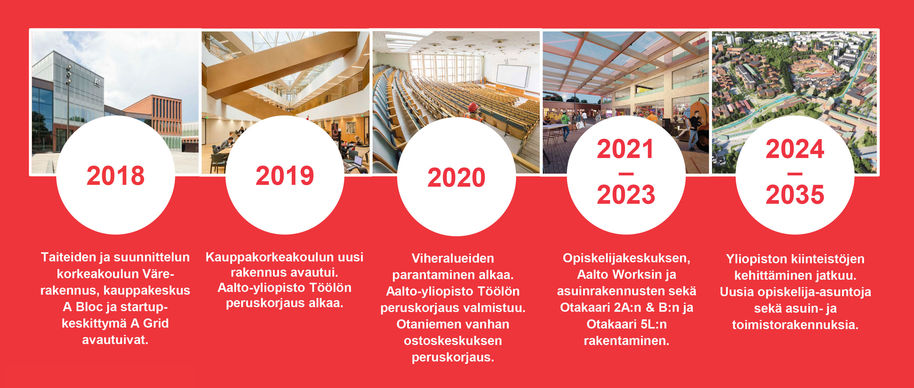 2018

Taiteiden ja suunnittelun korkeakoulun Väre-rakennus, kauppakeskus A Bloc ja startup-keskittymä A Grid avautuivat.

2019

Kauppakorkeakoulun uusi rakennus avautui. Aalto-yliopisto Töölön peruskorjaus alkaa.

2020

Viheralueiden parantaminen alkaa. Aalto-yliopisto Töölön peruskorjaus valmistuu. Otaniemen vanhan ostoskeskuksen peruskorjaus.

2021 – 2023

Opiskelijakeskuksen, Aalto Worksin ja asuinrakennusten sekä Otakaari 2A:n & B:n ja Otakaari 5L:n rakentaminen.

2024 – 2035

Yliopiston kiinteistöjen kehittäminen jatkuu. Uusia opiskelija-asuntoja sekä asuin- ja toimistorakennuksia.